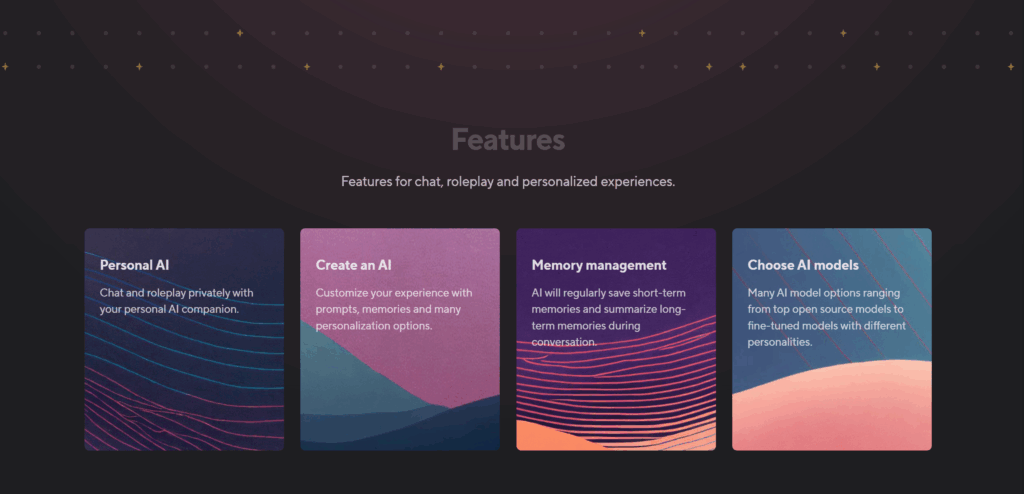 Features

Features for chat, roleplay and personalized experiences.

Personal AI

Chat and roleplay privately with your personal AI companion.

Create an AI

Customize your experience with prompts, memories and many personalization options.

Memory management

AI will regularly save short-term memories and summarize long-term memories during conversation.

Choose AI models

Many AI model options ranging from top open source models to fine-tuned models with different personalities.